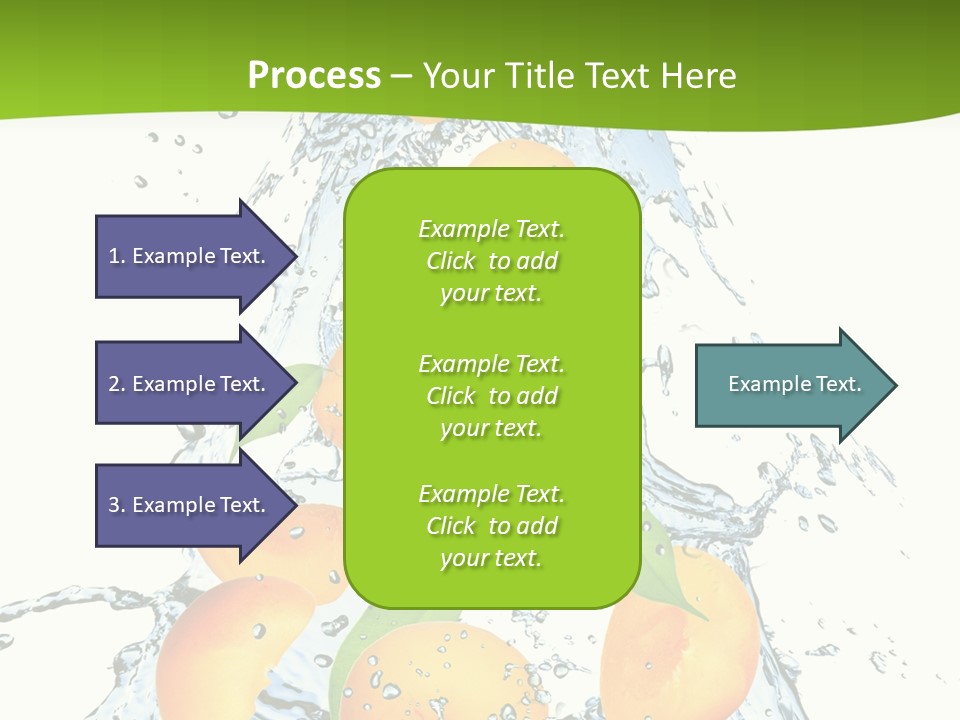 Process – Your Title Text Here

1. Example Text.

2. Example Text.

3. Example Text.

Example Text. Click to add your text.

Example Text. Click to add your text.

Example Text. Click to add your text.

Example Text.